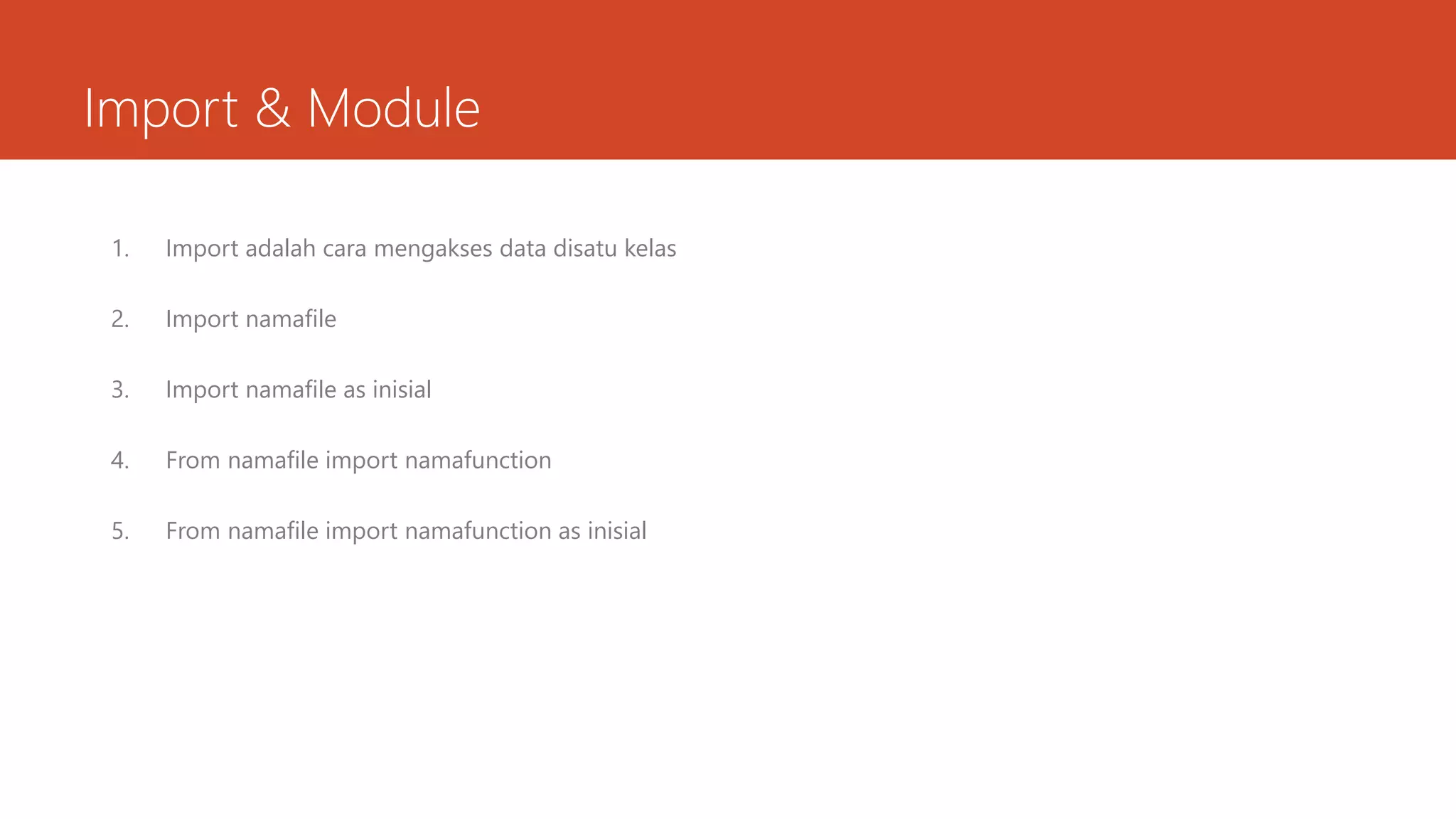 Import & Module

1. Import adalah cara mengakses data disatu kelas

2. Import namafile

3. Import namafile as inisial

4. From namafile import namafunction

5. From namafile import namafunction as inisial